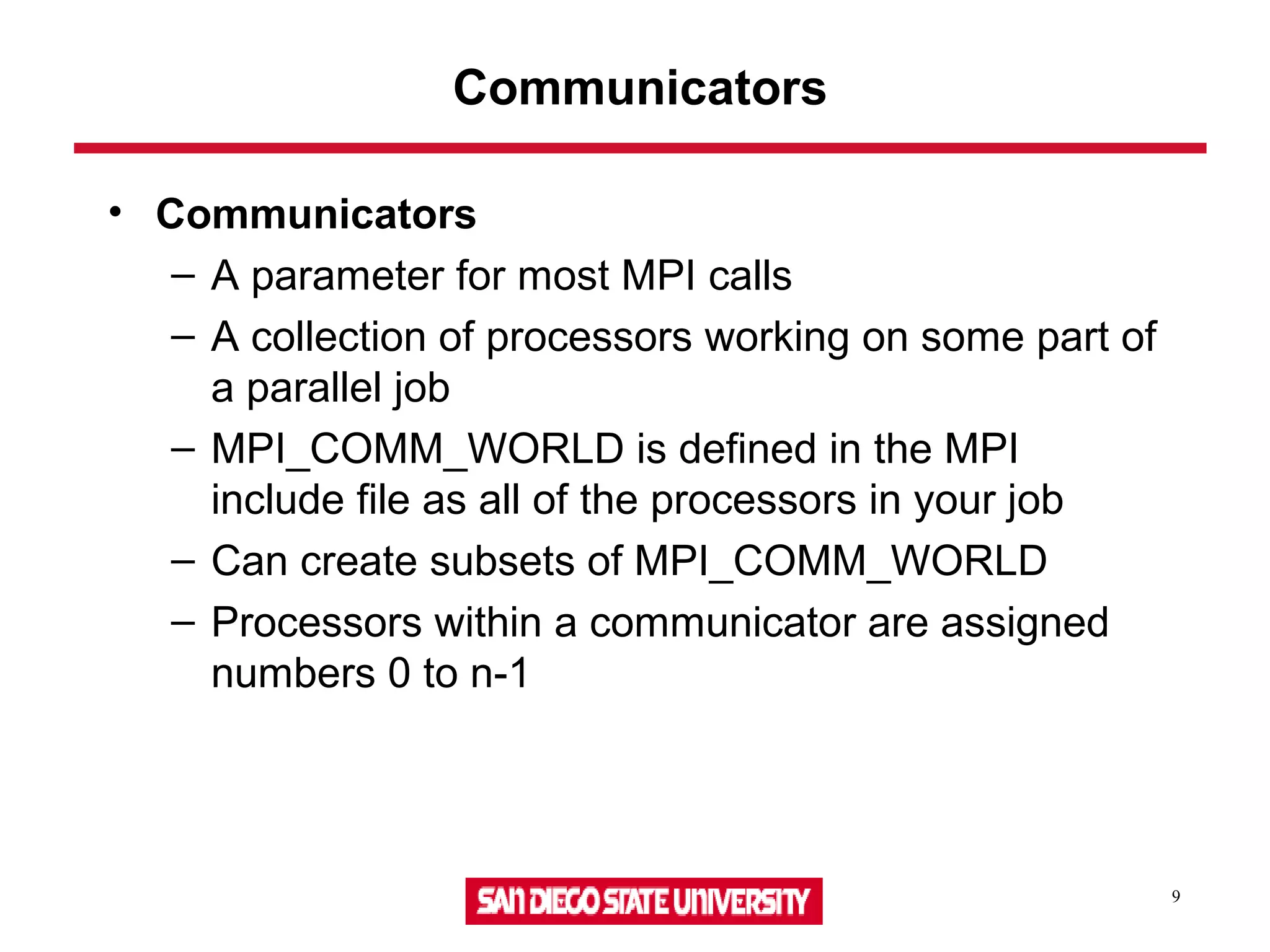 Communicators

• Communicators
 – A parameter for most MPI calls
 – A collection of processors working on some part of a parallel job
 – MPI_COMM_WORLD is defined in the MPI include file as all of the processors in your job
 – Can create subsets of MPI_COMM_WORLD
 – Processors within a communicator are assigned numbers 0 to n-1

SAN DIEGO STATE UNIVERSITY

9